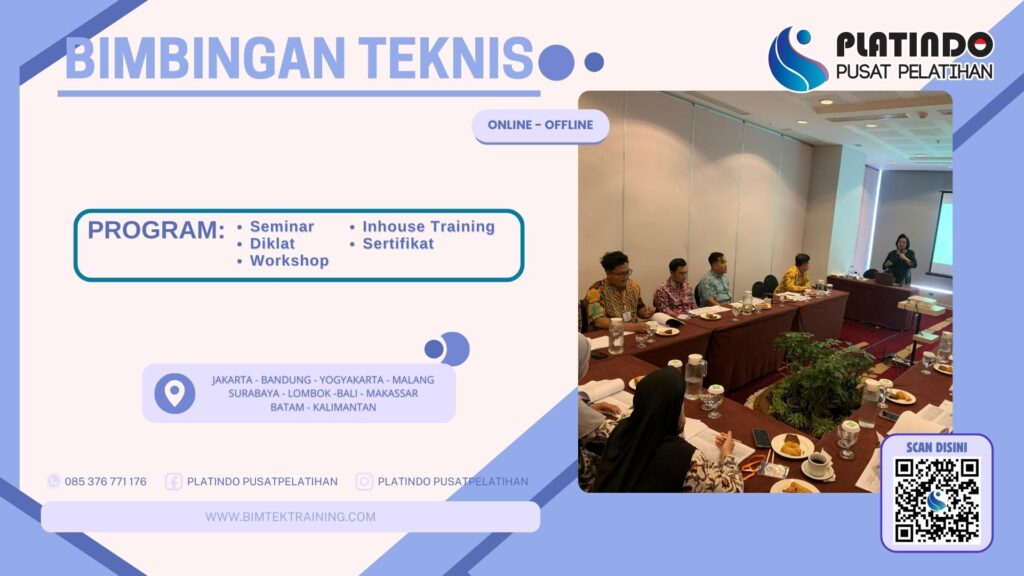 BIMBINGAN TEKNIS

PLATINDO
PUSAT PELATIHAN

ONLINE - OFFLINE

PROGRAM:
• Seminar
• Diklat
• Workshop
• Inhouse Training
• Sertifikat

JAKARTA - BANDUNG - YOGYAKARTA - MALANG
SURABAYA - LOMBOK -BALI - MAKASSAR
BATAM - KALIMANTAN

085 376 771 176
PLATINDO PUSATPELATIHAN
PLATINDO PUSATPELATIHAN

WWW.BIMTEKTRAINING.COM

SCAN DISINI